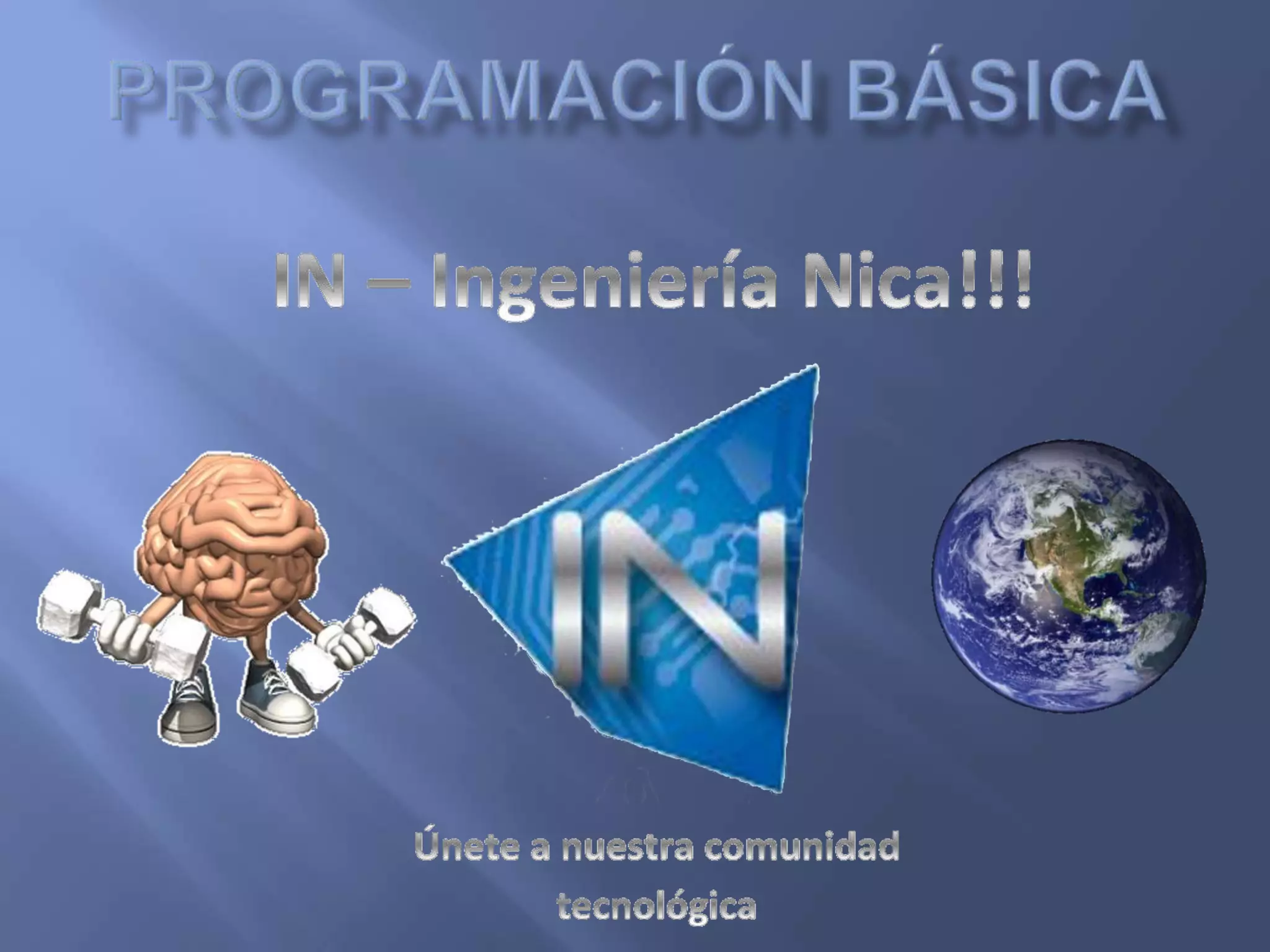 PROGRAMACIÓN BÁSICA

IN – Ingeniería Nica!!!

IN

Únete a nuestra comunidad tecnológica